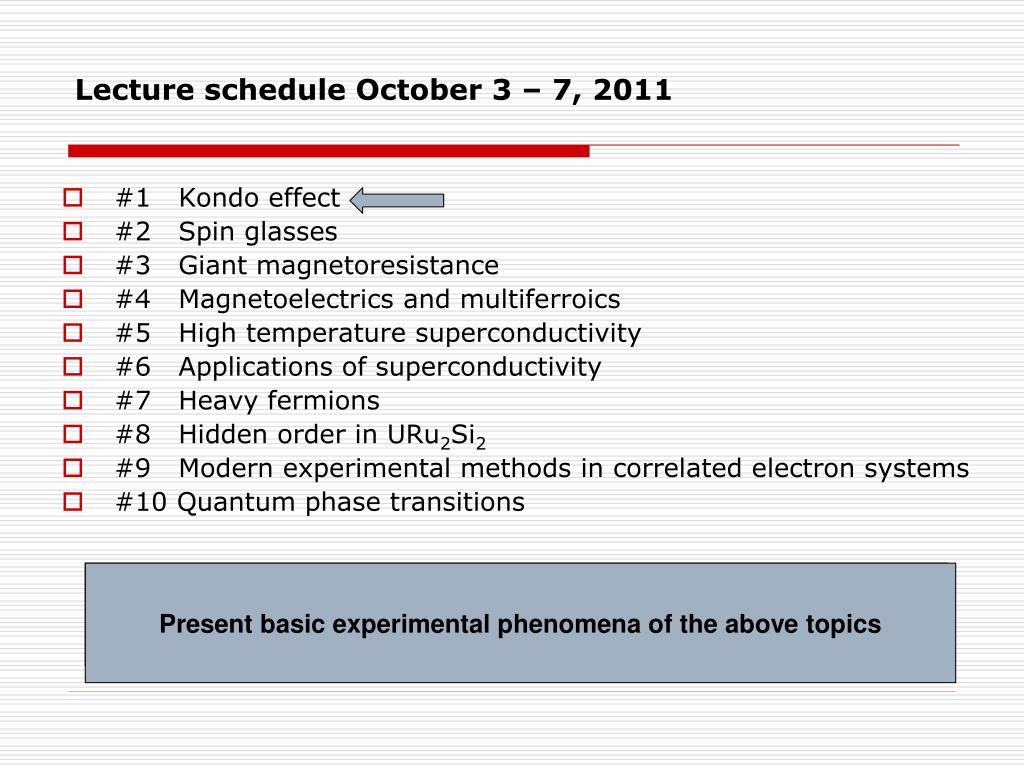 Lecture schedule October 3 – 7, 2011

#1 Kondo effect
#2 Spin glasses
#3 Giant magnetoresistance
#4 Magnetoelectrics and multiferroics
#5 High temperature superconductivity
#6 Applications of superconductivity
#7 Heavy fermions
#8 Hidden order in $URu_2Si_2$
#9 Modern experimental methods in correlated electron systems
#10 Quantum phase transitions

Present basic experimental phenomena of the above topics